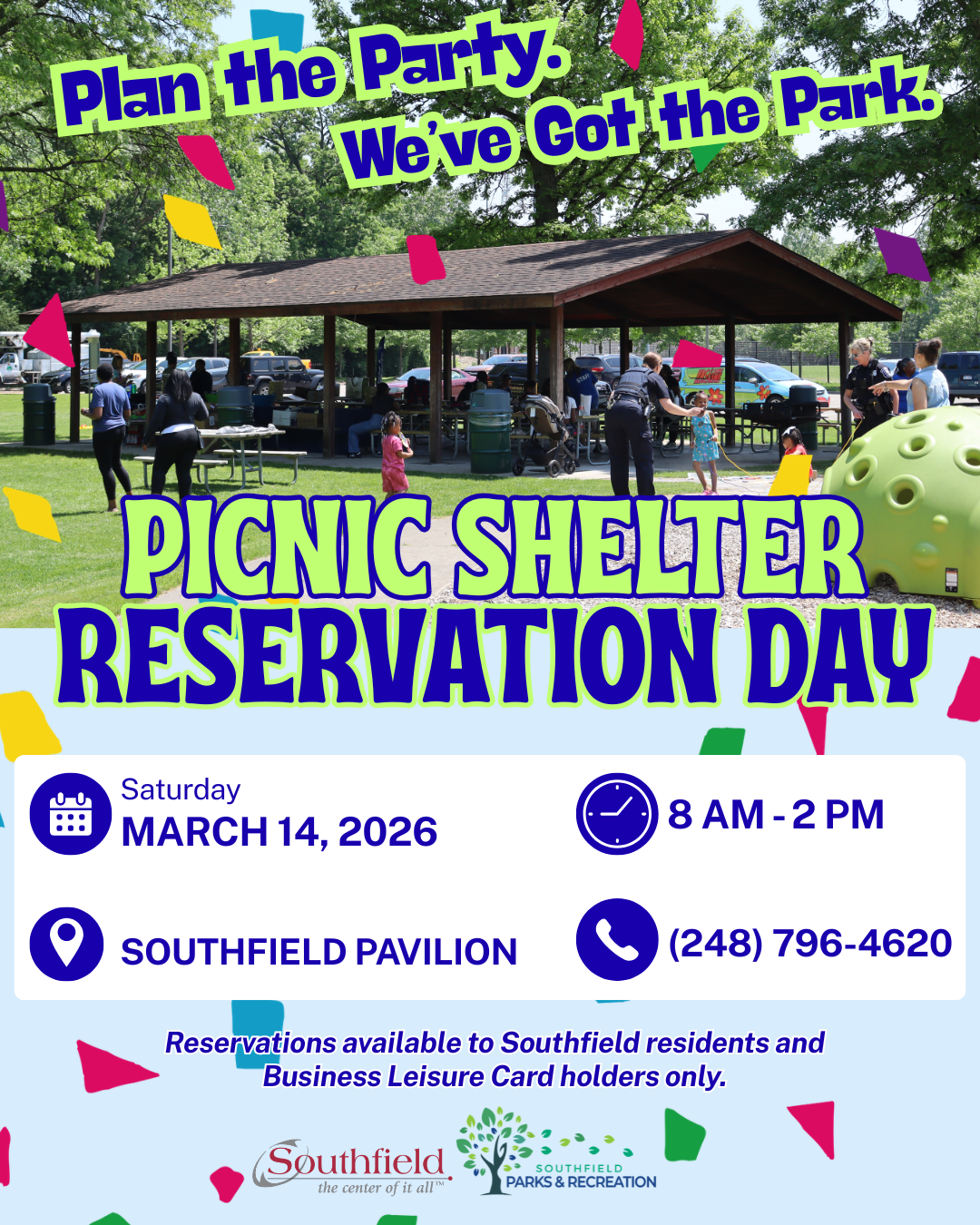 Plan the Party.
We've Got the Park.

PICNIC SHELTER
RESERVATION DAY

Saturday
MARCH 14, 2026

8 AM - 2 PM

SOUTHFIELD PAVILION

(248) 796-4620

Reservations available to Southfield residents and Business Leisure Card holders only.

Southfield
the center of it all™

SOUTHFIELD
PARKS & RECREATION